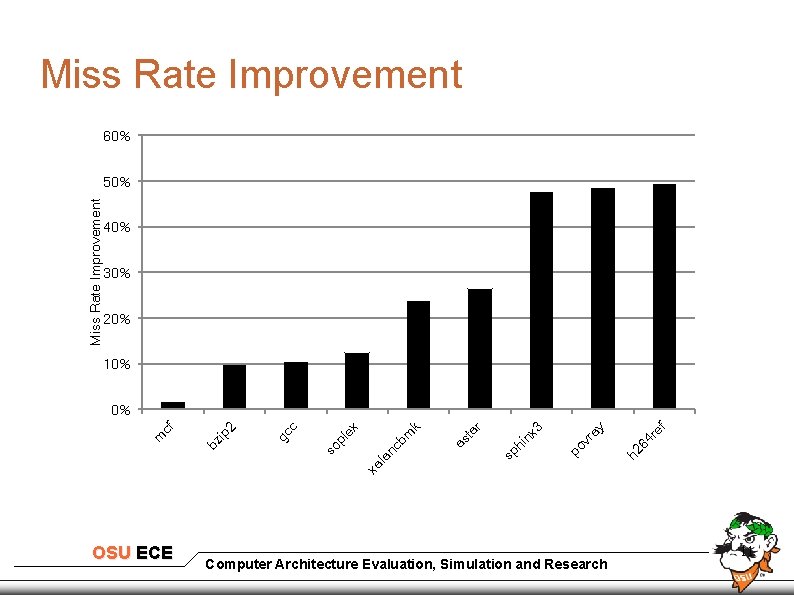 Miss Rate Improvement

Miss Rate Improvement

60%
50%
40%
30%
20%
10%
0%

mcf
bzip2
gcc
soplex
xalancbmk
astar
sphinx3
povray
h264ref

OSU ECE
Computer Architecture Evaluation, Simulation and Research

OSU